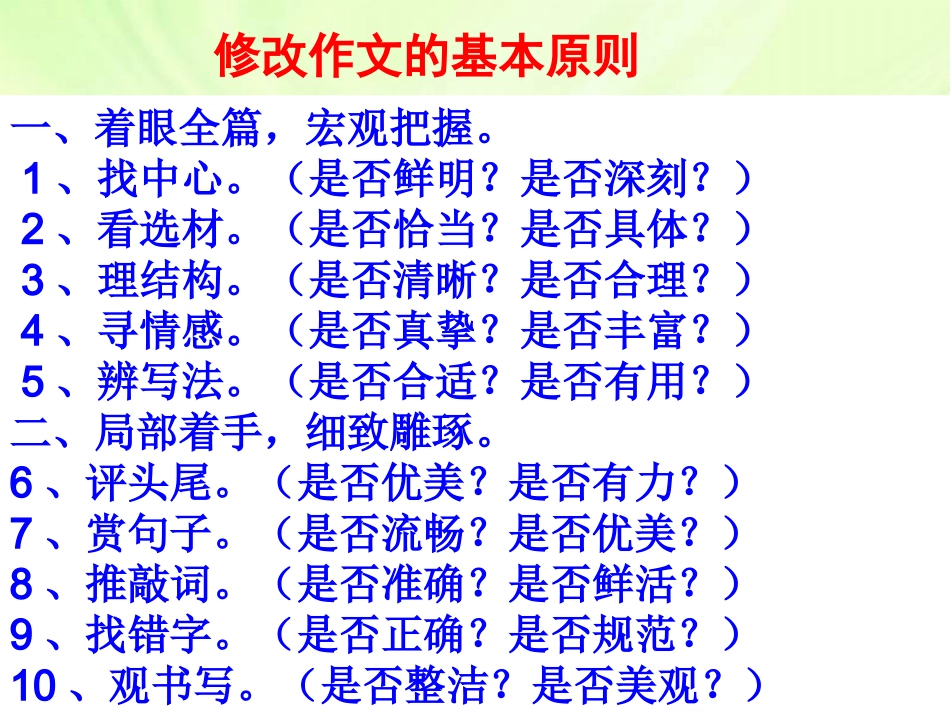 修改作文的基本原则

一、着眼全篇，宏观把握。
1、找中心。（是否鲜明？是否深刻？）
2、看选材。（是否恰当？是否具体？）
3、理结构。（是否清晰？是否合理？）
4、寻情感。（是否真挚？是否丰富？）
5、辨写法。（是否合适？是否有用？）
二、局部着手，细致雕琢。
6、评头尾。（是否优美？是否有力？）
7、赏句子。（是否流畅？是否优美？）
8、推敲词。（是否准确？是否鲜活？）
9、找错字。（是否正确？是否规范？）
10、观书写。（是否整洁？是否美观？）